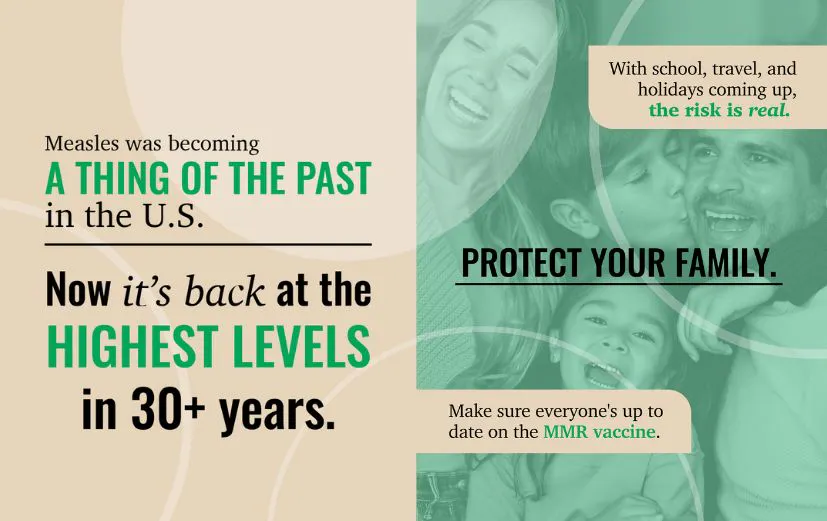 Measles was becoming
A THING OF THE PAST
in the U.S.

Now it's back at the HIGHEST LEVELS in 30+ years.

With school, travel, and holidays coming up, the risk is real.

PROTECT YOUR FAMILY.

Make sure everyone's up to date on the MMR vaccine.